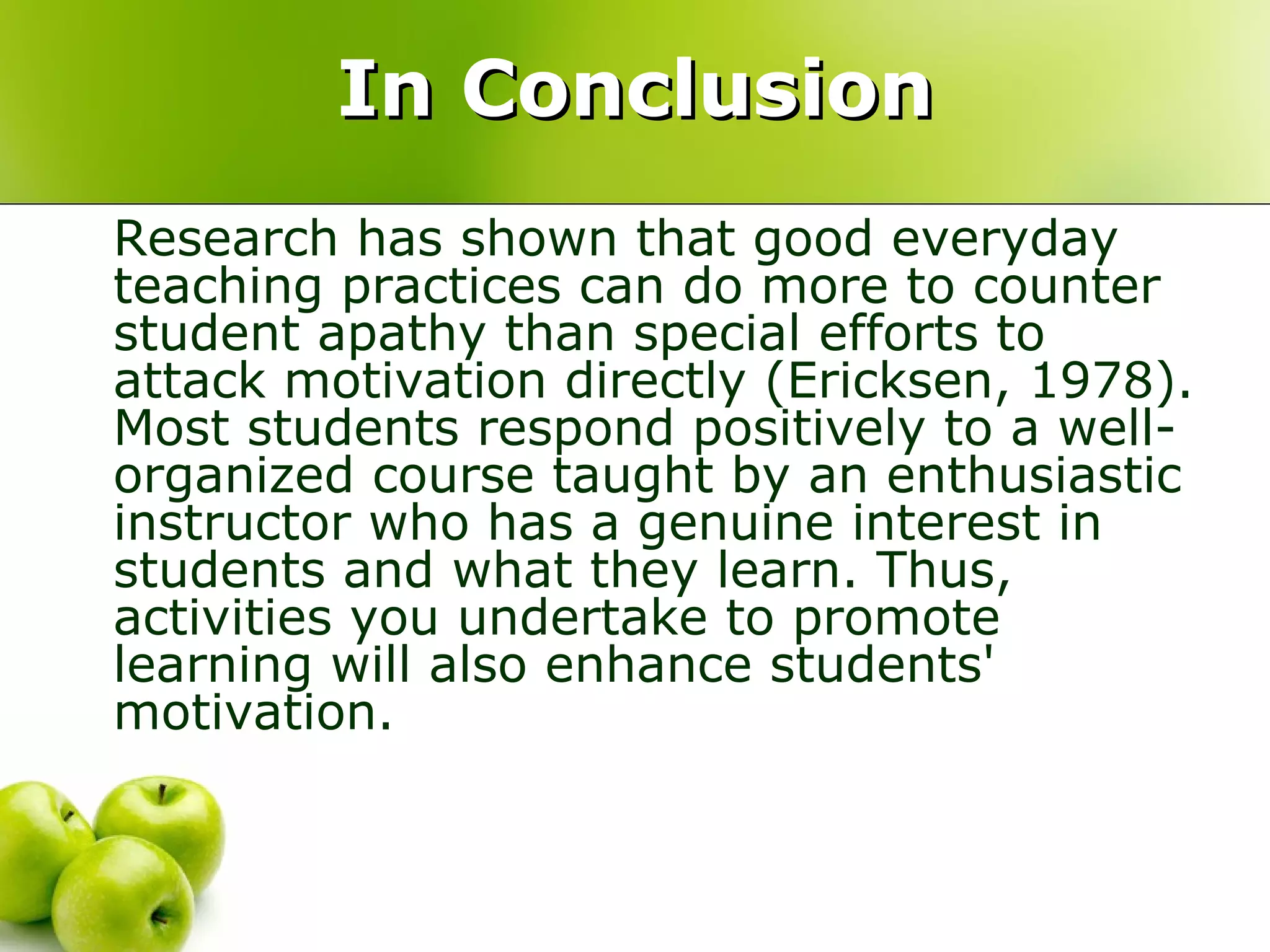 In Conclusion

Research has shown that good everyday teaching practices can do more to counter student apathy than special efforts to attack motivation directly (Ericksen, 1978). Most students respond positively to a well-organized course taught by an enthusiastic instructor who has a genuine interest in students and what they learn. Thus, activities you undertake to promote learning will also enhance students' motivation.